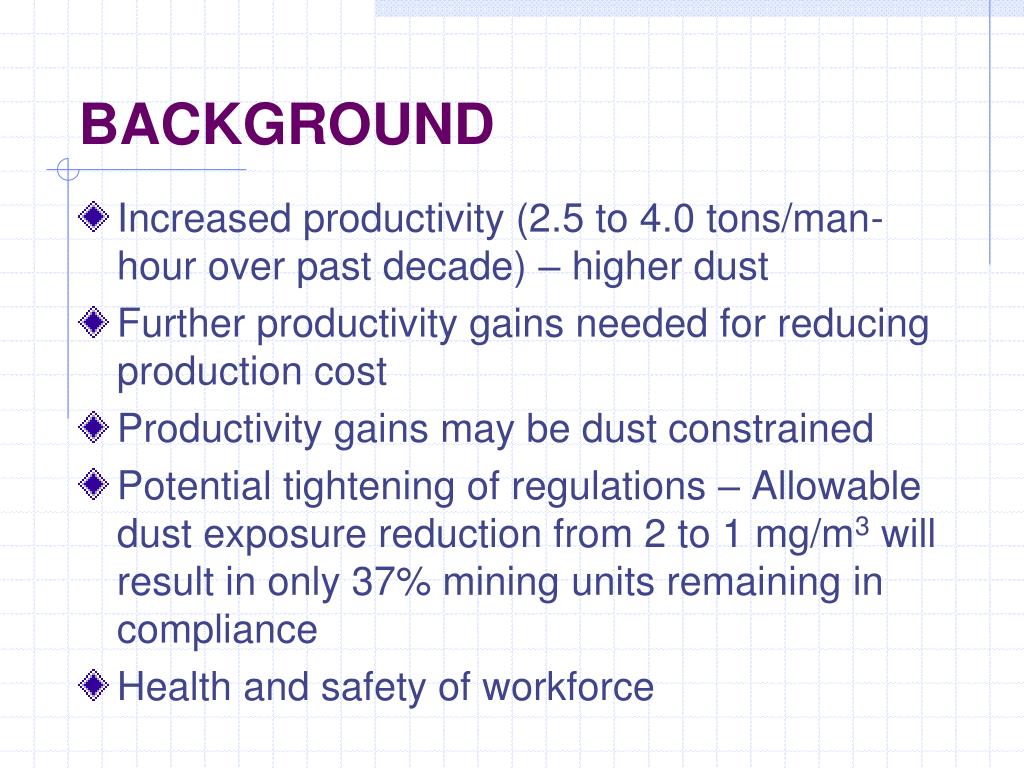 BACKGROUND

Increased productivity (2.5 to 4.0 tons/man-hour over past decade) – higher dust

Further productivity gains needed for reducing production cost

Productivity gains may be dust constrained

Potential tightening of regulations – Allowable dust exposure reduction from 2 to 1 mg/m$^3$ will result in only 37% mining units remaining in compliance

Health and safety of workforce